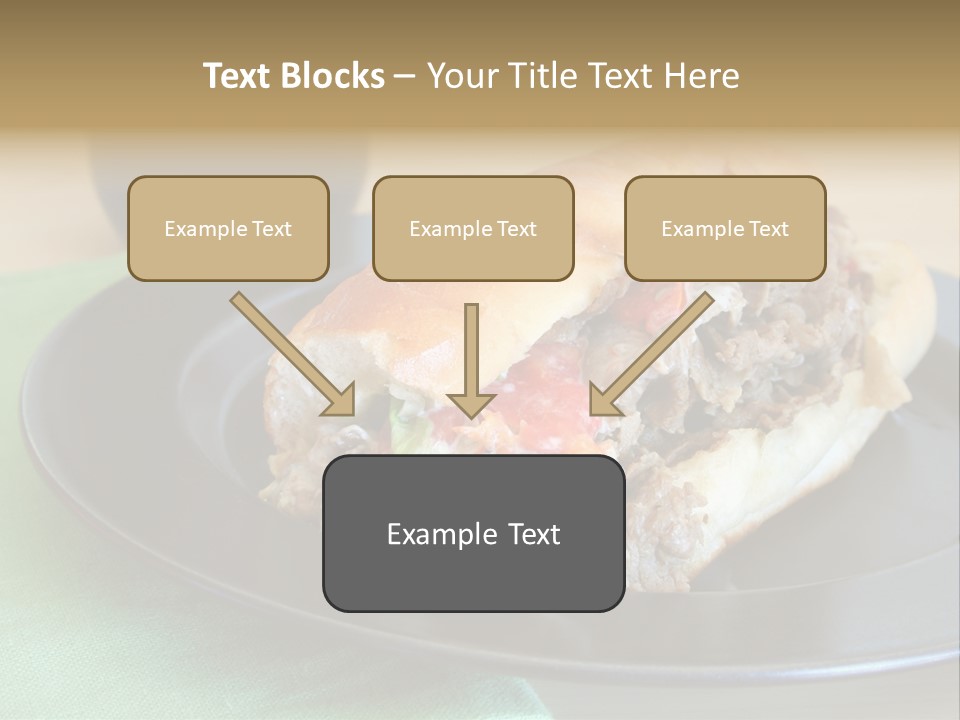 Text Blocks – Your Title Text Here

Example Text

Example Text

Example Text

Example Text